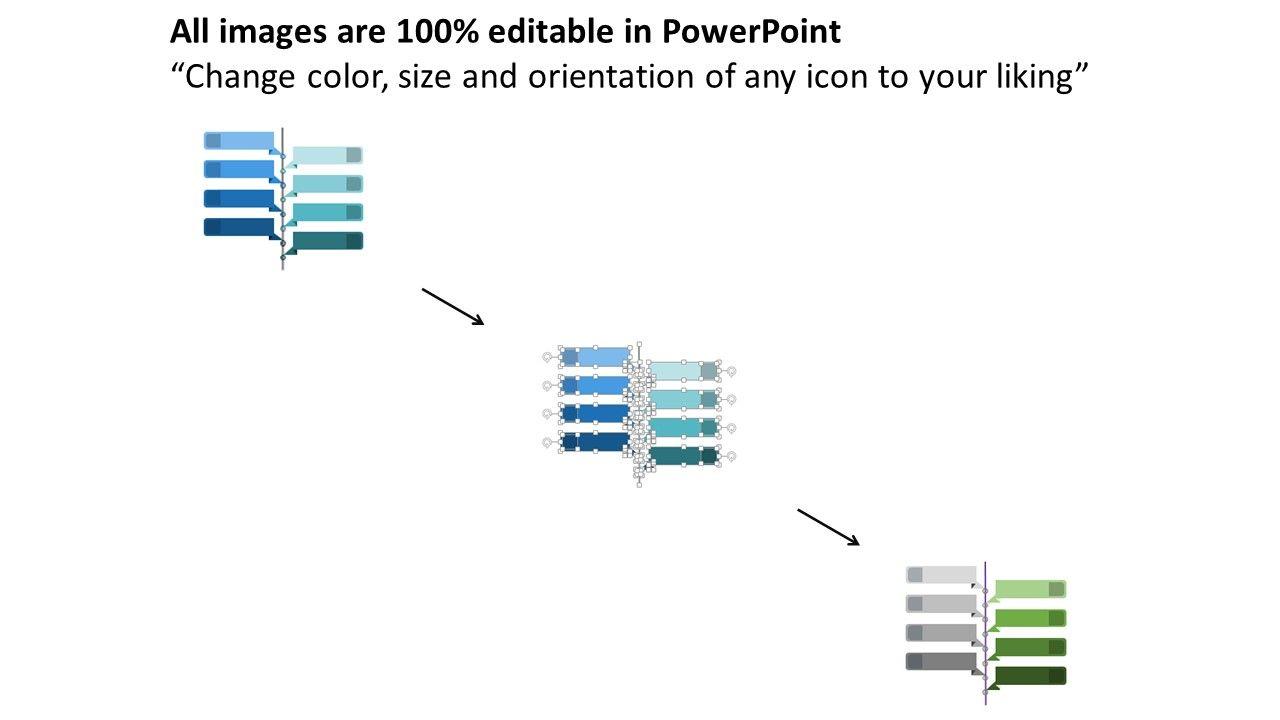 All images are 100% editable in PowerPoint
“Change color, size and orientation of any icon to your liking”